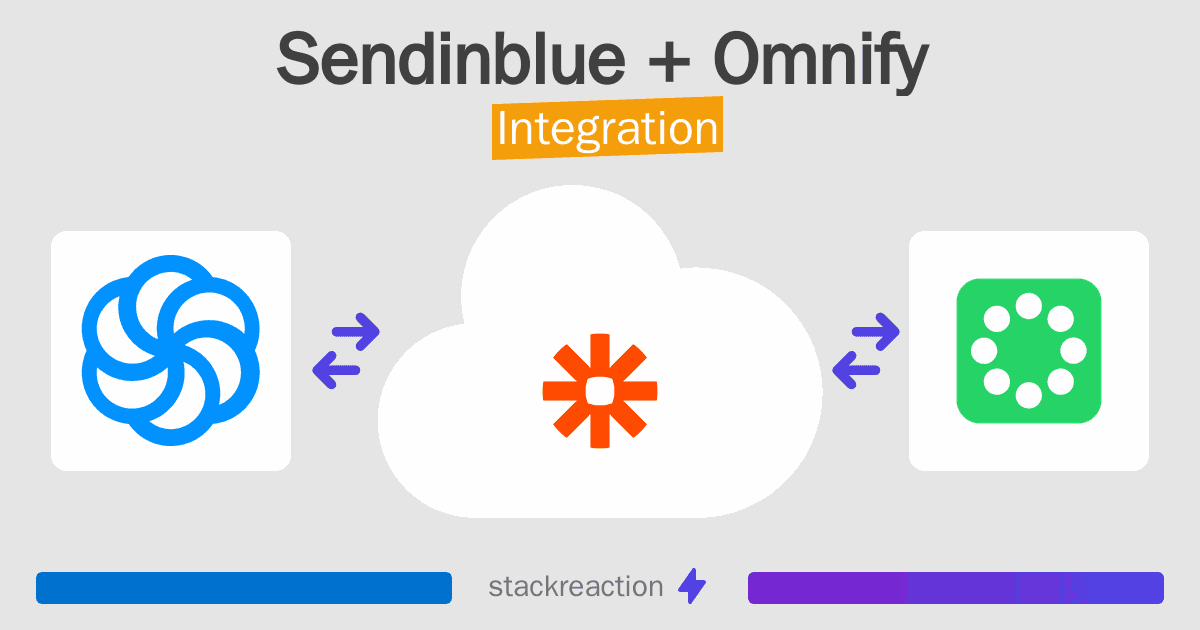 Sendinblue + Omnify
Integration

stackreaction